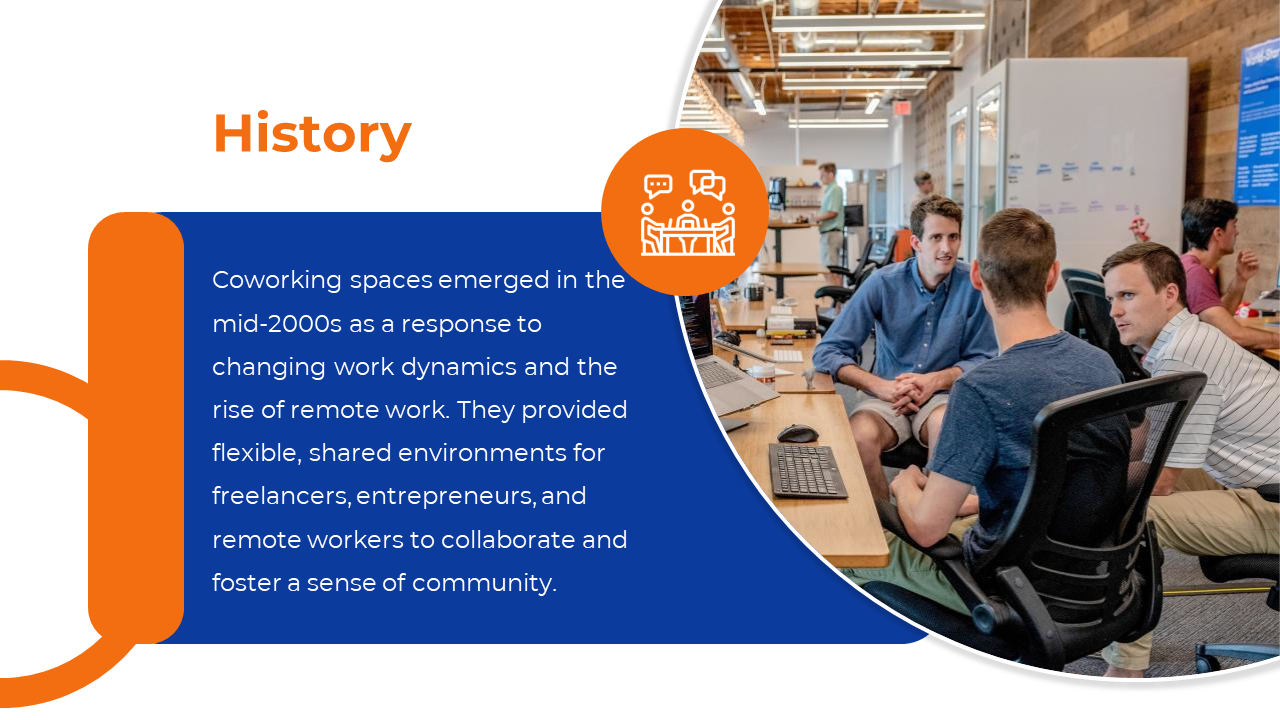 History

Coworking spaces emerged in the mid-2000s as a response to changing work dynamics and the rise of remote work. They provided flexible, shared environments for freelancers, entrepreneurs, and remote workers to collaborate and foster a sense of community.